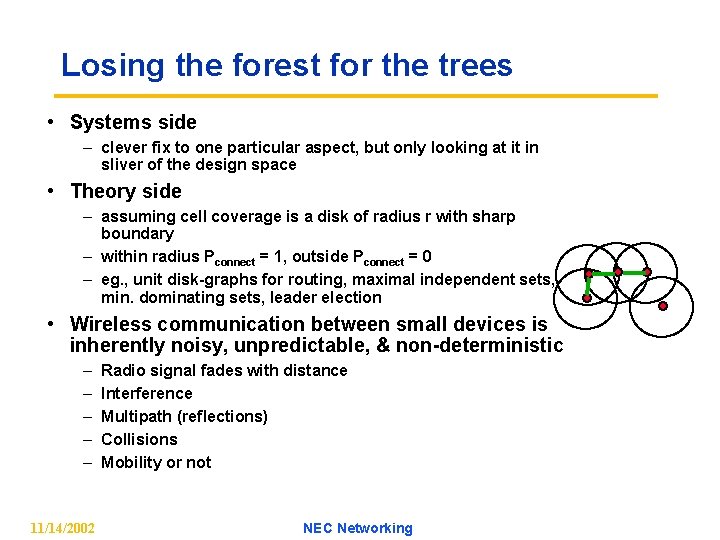 Losing the forest for the trees

• Systems side
– clever fix to one particular aspect, but only looking at it in sliver of the design space

• Theory side
– assuming cell coverage is a disk of radius r with sharp boundary
– within radius $P_{connect} = 1$, outside $P_{connect} = 0$
– eg., unit disk-graphs for routing, maximal independent sets, min. dominating sets, leader election

• Wireless communication between small devices is inherently noisy, unpredictable, & non-deterministic
– Radio signal fades with distance
– Interference
– Multipath (reflections)
– Collisions
– Mobility or not

11/14/2002

NEC Networking